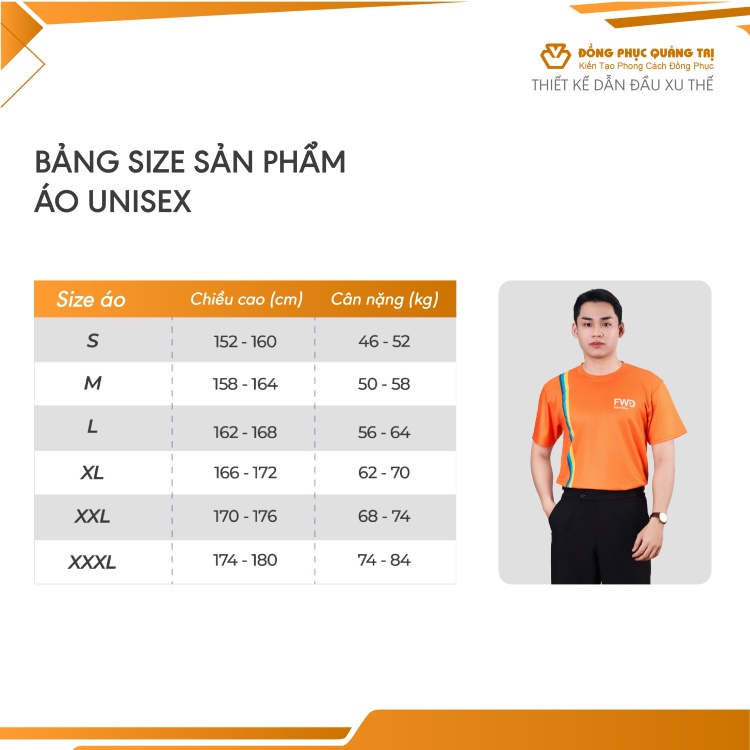 ĐỒNG PHỤC QUẢNG TRỊ
Kiến Tạo Phong Cách Đồng Phục
THIẾT KẾ DẪN ĐẦU XU THẾ

BẢNG SIZE SẢN PHẨM
ÁO UNISEX

| Size áo | Chiều cao (cm) | Cân nặng (kg) |
|---|---|---|
| S | 152 - 160 | 46 - 52 |
| M | 158 - 164 | 50 - 58 |
| L | 162 - 168 | 56 - 64 |
| XL | 166 - 172 | 62 - 70 |
| XXL | 170 - 176 | 68 - 74 |
| XXXL | 174 - 180 | 74 - 84 |

FWD